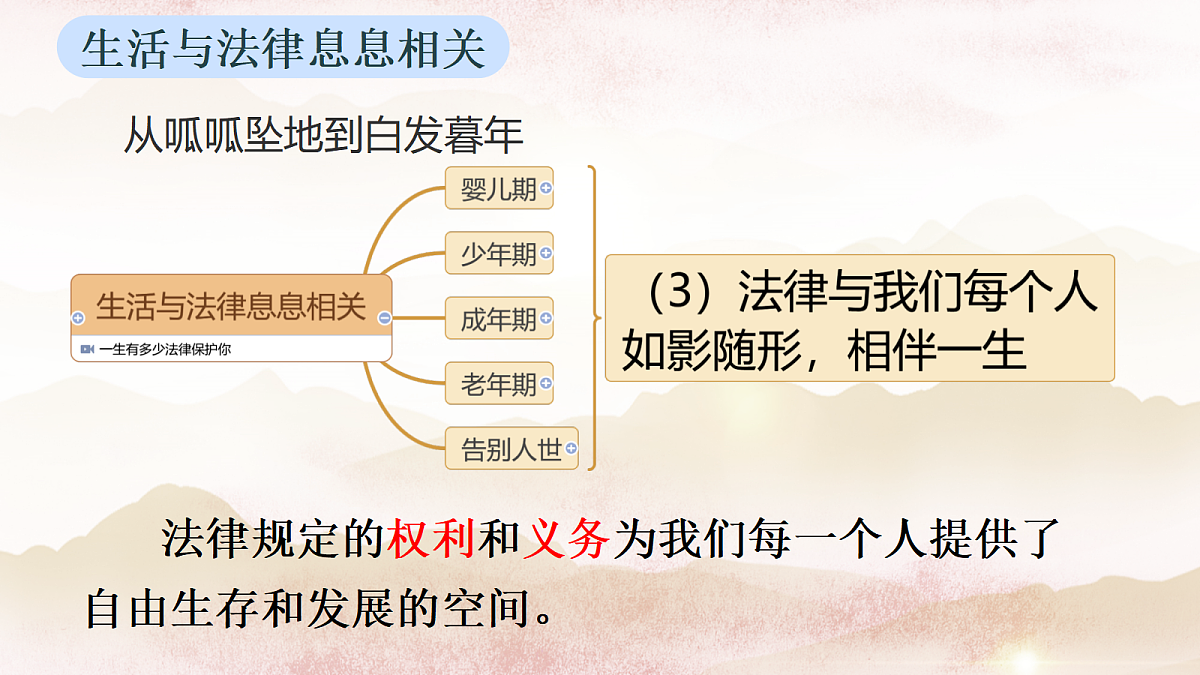 生活与法律息息相关

从呱呱坠地到白发暮年

生活与法律息息相关

一生有多少法律保护你

婴儿期

少年期

成年期

老年期

告别人世

（3）法律与我们每个人如影随形，相伴一生

法律规定的权利和义务为我们每一个人提供了自由生存和发展的空间。